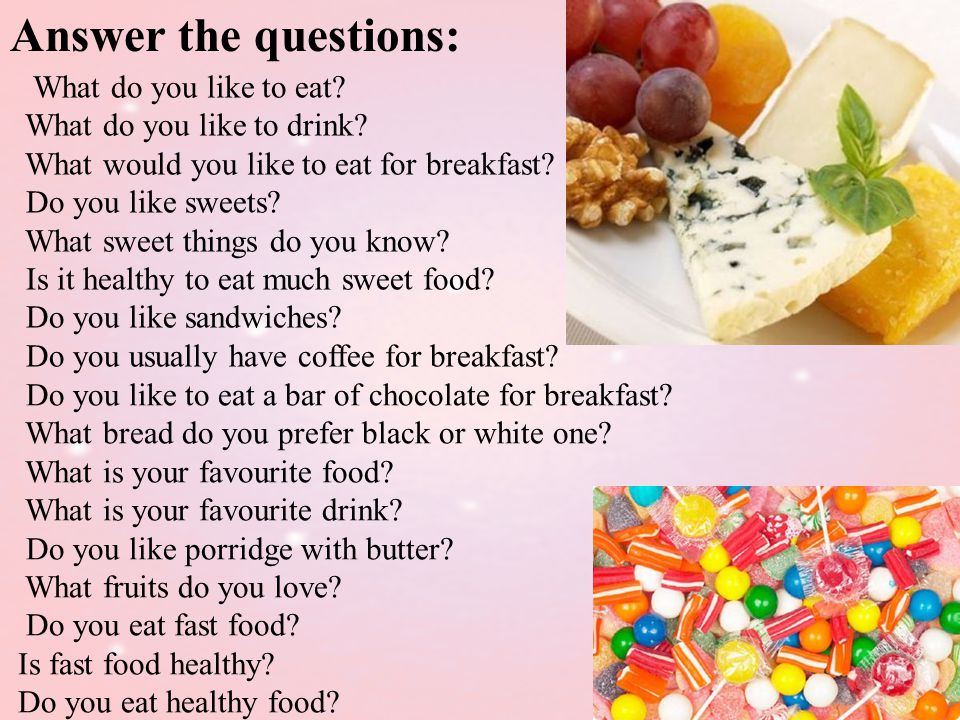 Answer the questions:

What do you like to eat?
What do you like to drink?
What would you like to eat for breakfast?
Do you like sweets?
What sweet things do you know?
Is it healthy to eat much sweet food?
Do you like sandwiches?
Do you usually have coffee for breakfast?
Do you like to eat a bar of chocolate for breakfast?
What bread do you prefer black or white one?
What is your favourite food?
What is your favourite drink?
Do you like porridge with butter?
What fruits do you love?
Do you eat fast food?
Is fast food healthy?
Do you eat healthy food?